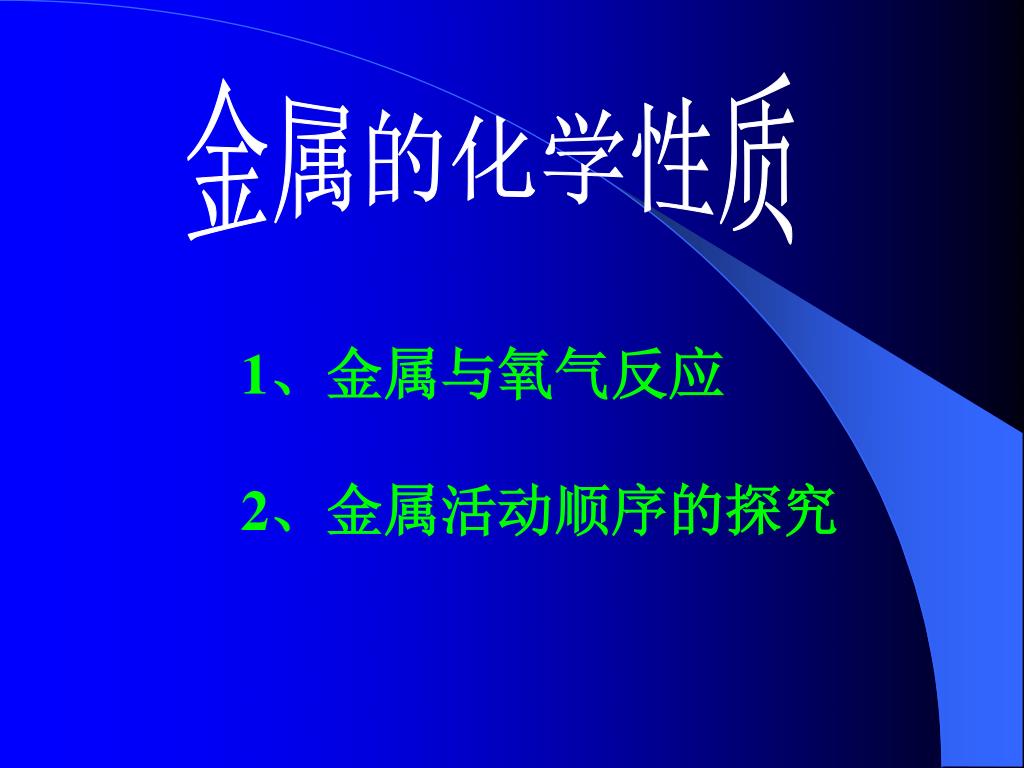 金属的化学性质

1、金属与氧气反应

2、金属活动顺序的探究